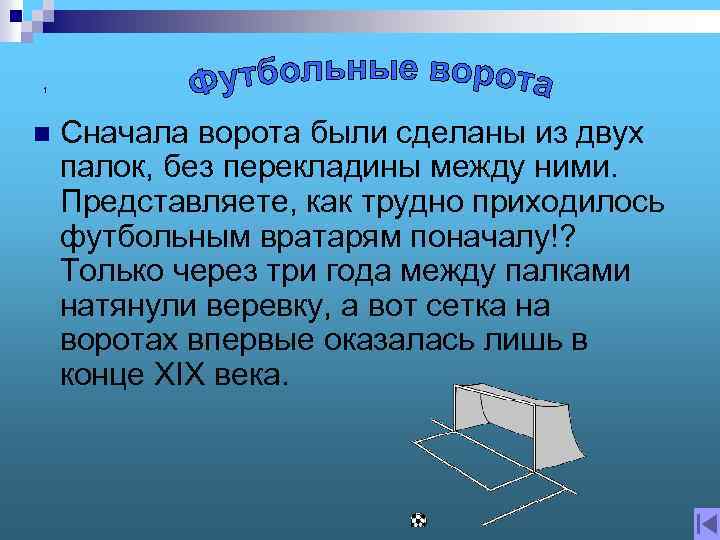 1

Футбольные ворота

Сначала ворота были сделаны из двух палок, без перекладины между ними. Представляете, как трудно приходилось футбольным вратарям поначалу!? Только через три года между палками натянули веревку, а вот сетка на воротах впервые оказалась лишь в конце XIX века.